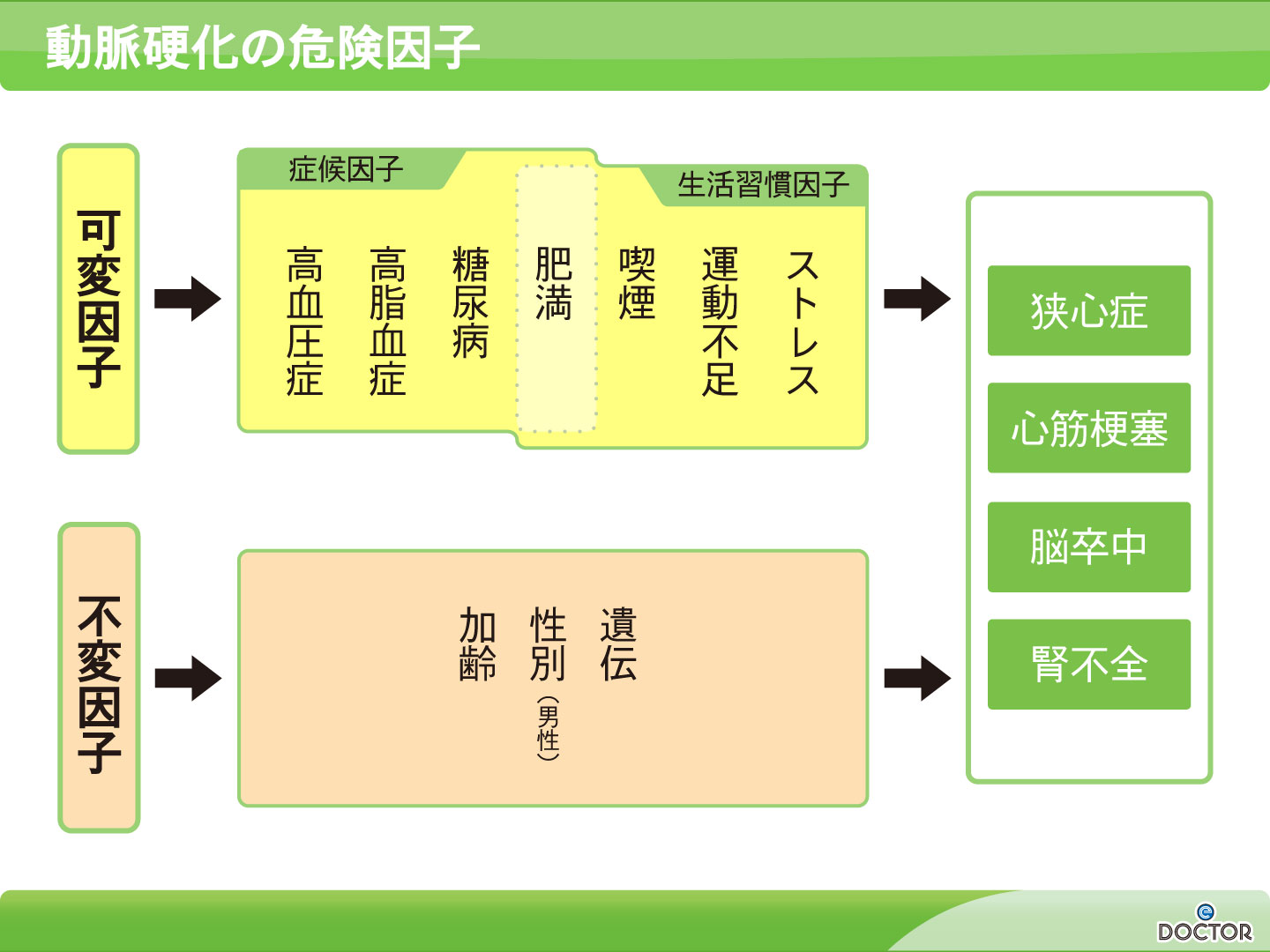 動脈硬化の危険因子

可変因子

症候因子

生活習慣因子

高血圧症

高脂血症

糖尿病

肥満

喫煙

運動不足

ストレス

不変因子

加齢

性別（男性）

遺伝

狭心症

心筋梗塞

脳卒中

腎不全

e DOCTOR